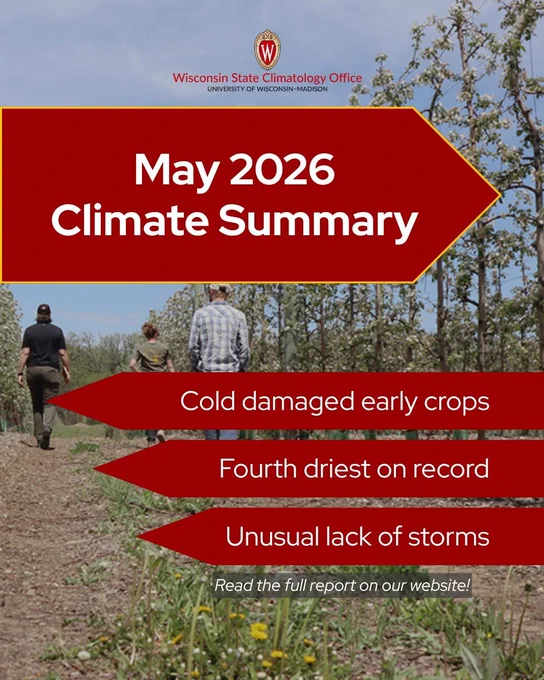 W

Wisconsin State Climatology Office
UNIVERSITY OF WISCONSIN–MADISON

May 2026
Climate Summary

Cold damaged early crops

Fourth driest on record

Unusual lack of storms

Read the full report on our website!